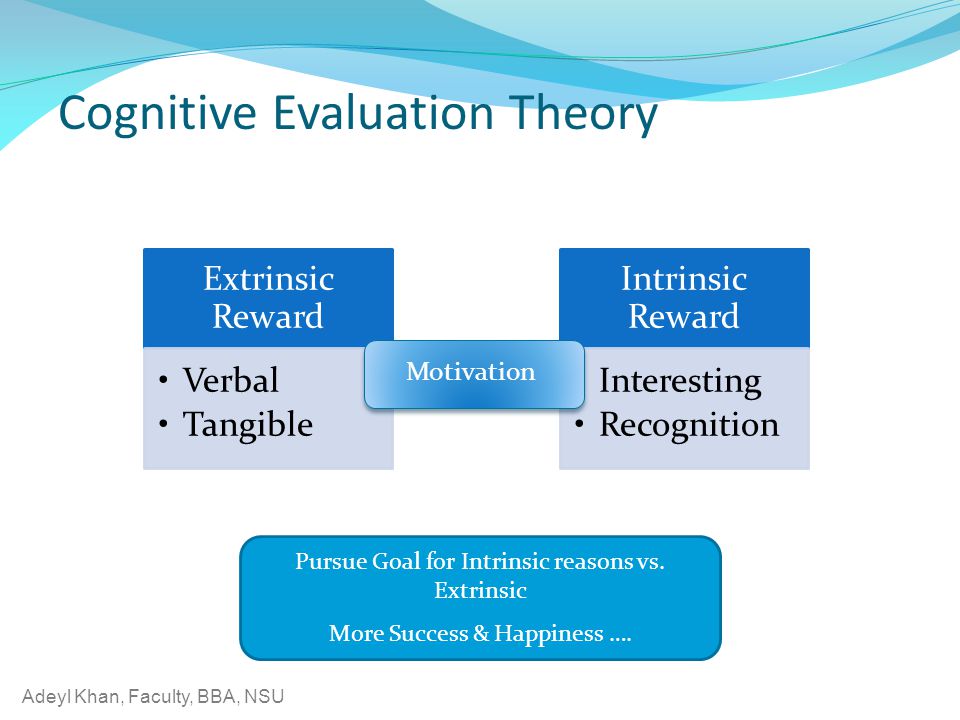 Cognitive Evaluation Theory

Extrinsic Reward

• Verbal
• Tangible

Motivation

Intrinsic Reward

Interesting
• Recognition

Pursue Goal for Intrinsic reasons vs. Extrinsic

More Success & Happiness ….

Adeyl Khan, Faculty, BBA, NSU